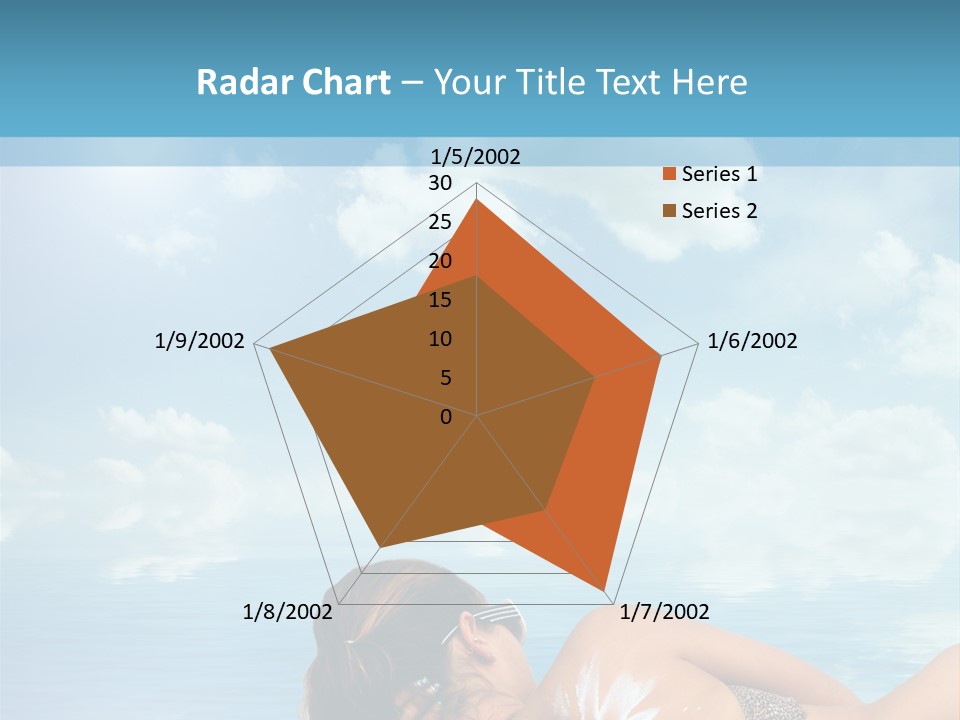 Radar Chart – Your Title Text Here

1/5/2002
30
25
20
15
10
5
0
1/6/2002
1/7/2002
1/8/2002
1/9/2002

Series 1
Series 2